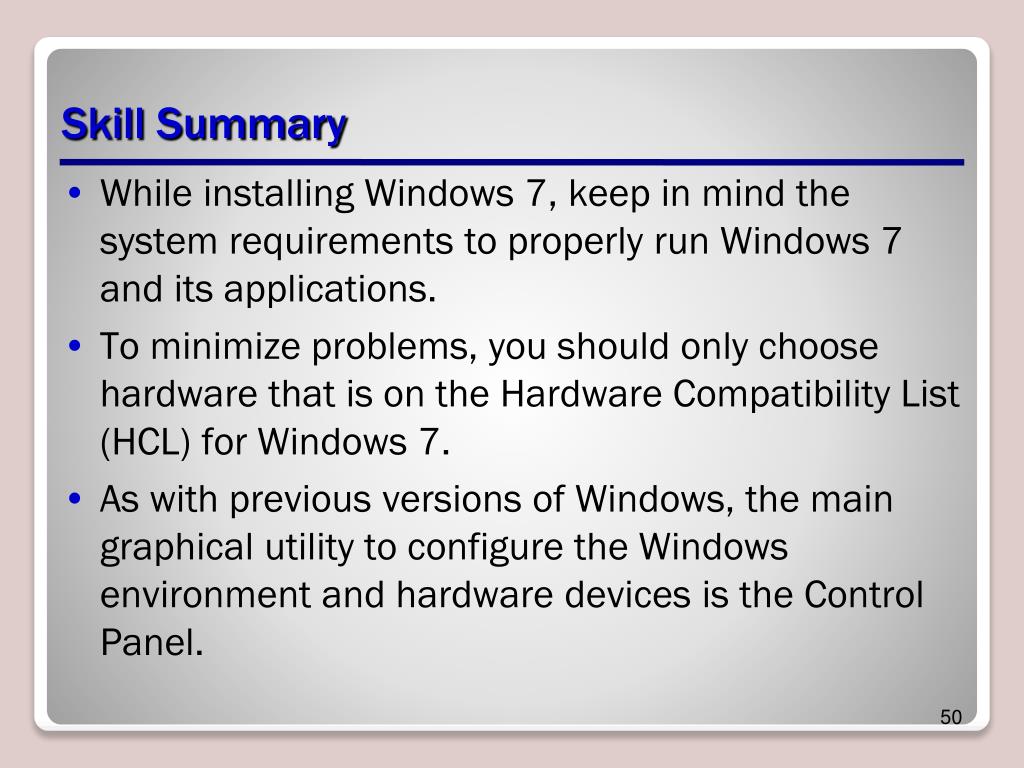 Skill Summary

• While installing Windows 7, keep in mind the system requirements to properly run Windows 7 and its applications.

• To minimize problems, you should only choose hardware that is on the Hardware Compatibility List (HCL) for Windows 7.

• As with previous versions of Windows, the main graphical utility to configure the Windows environment and hardware devices is the Control Panel.

50